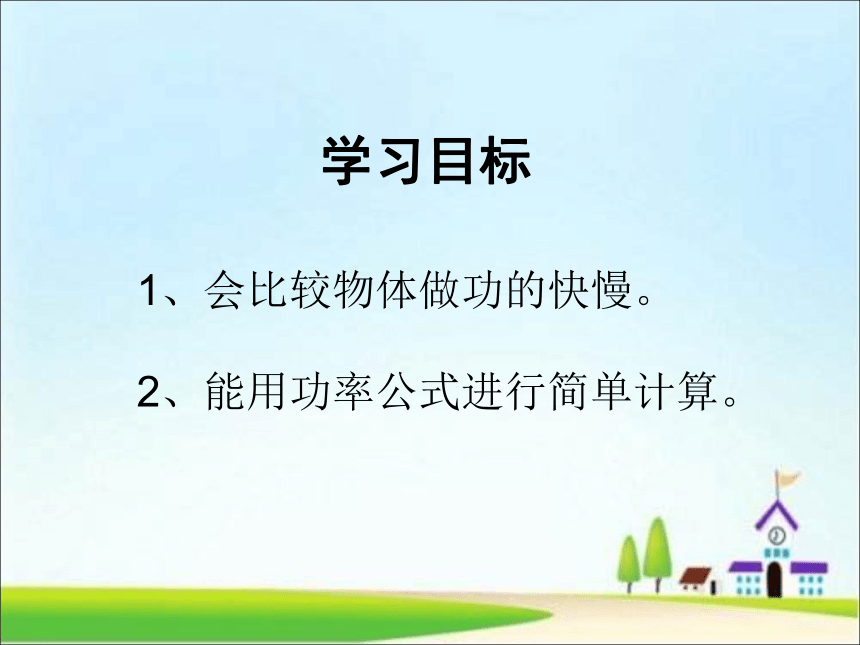 学习目标

1、会比较物体做功的快慢。

2、能用功率公式进行简单计算。